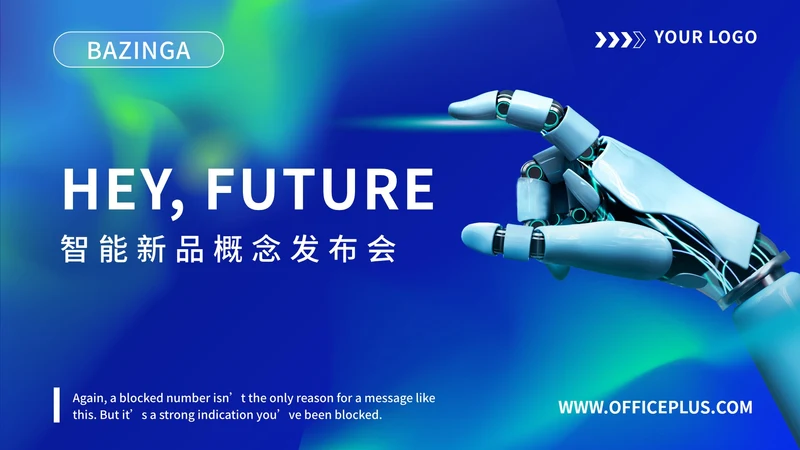 BAZINGA

YOUR LOGO

HEY, FUTURE

智能新品概念发布会

Again, a blocked number isn’t the only reason for a message like this. But it’s a strong indication you’ve been blocked.

WWW.OFFICEPLUS.COM